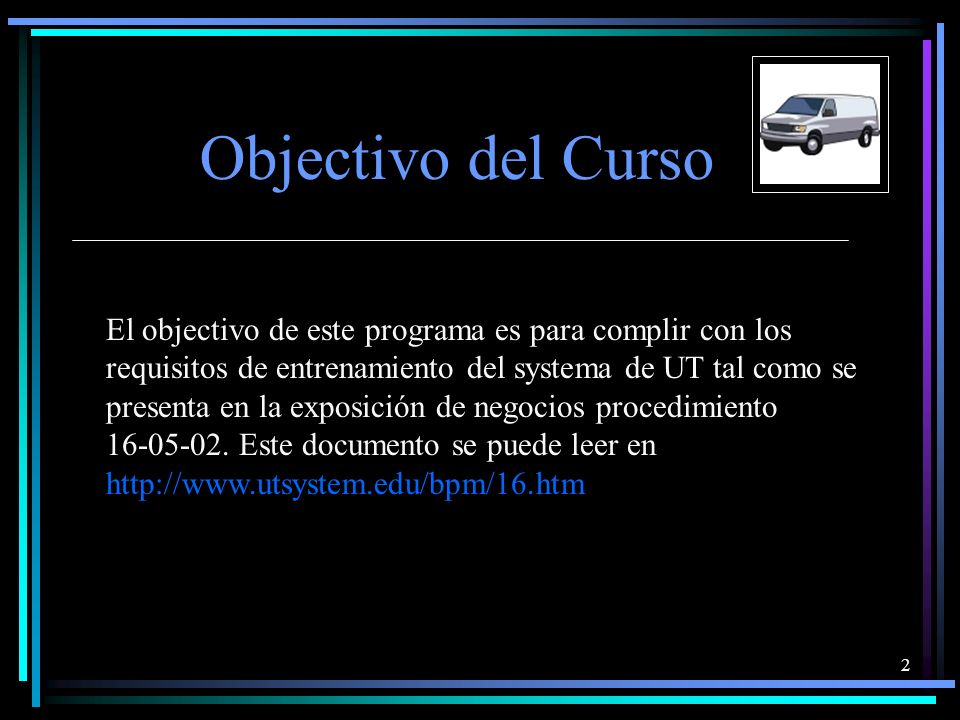 Objectivo del Curso

El objectivo de este programa es para complir con los requisitos de entrenamiento del systema de UT tal como se presenta en la exposición de negocios procedimiento 16-05-02. Este documento se puede leer en http://www.utsystem.edu/bpm/16.htm

2